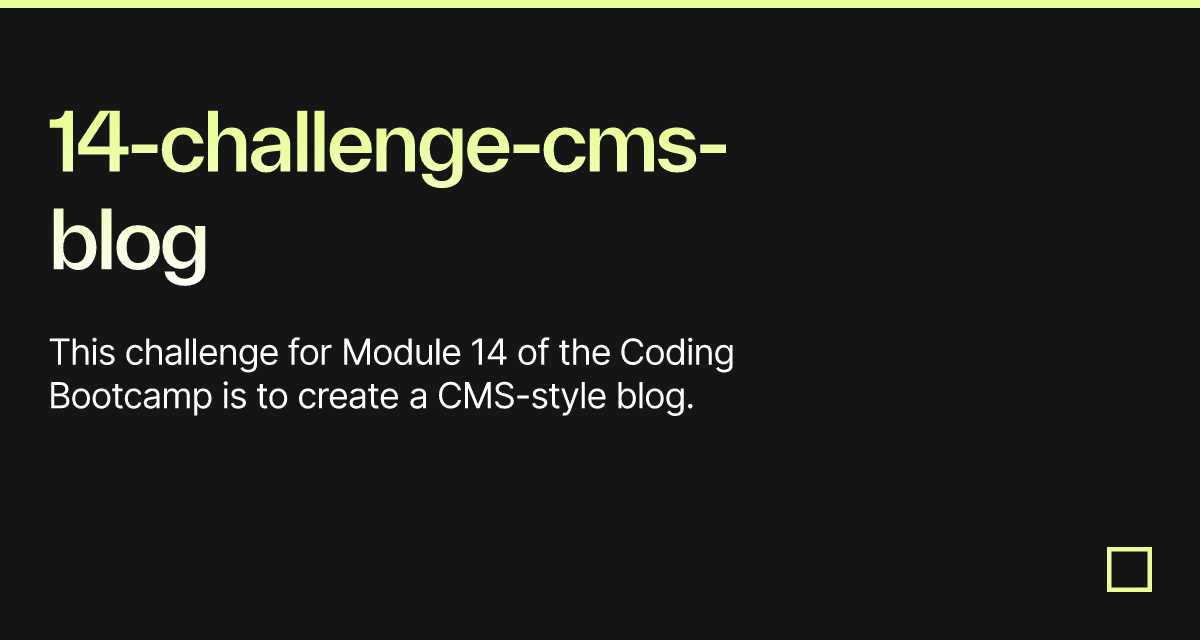 14-challenge-cms-blog

This challenge for Module 14 of the Coding Bootcamp is to create a CMS-style blog.